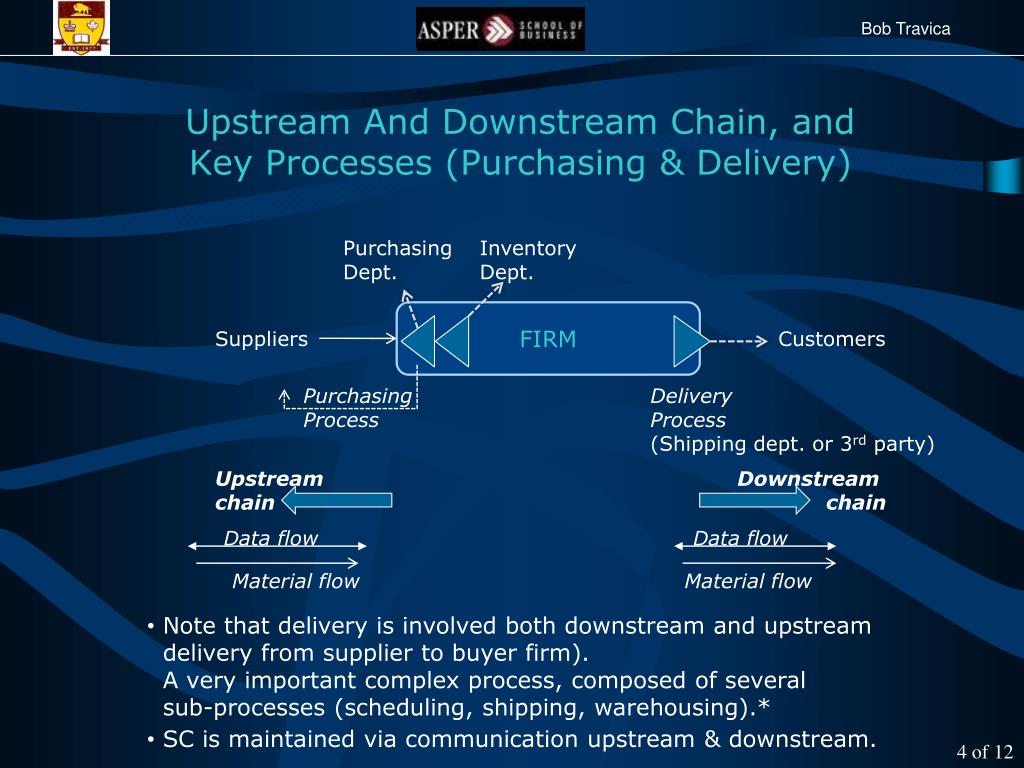 ASPER SCHOOL OF BUSINESS

Bob Travica

Upstream And Downstream Chain, and Key Processes (Purchasing & Delivery)

Purchasing Dept.

Inventory Dept.

Suppliers

FIRM

Customers

Purchasing Process

Delivery Process (Shipping dept. or 3$^{rd}$ party)

Upstream chain

Downstream chain

Data flow

Material flow

Data flow

Material flow

• Note that delivery is involved both downstream and upstream delivery from supplier to buyer firm).
A very important complex process, composed of several sub-processes (scheduling, shipping, warehousing).*

• SC is maintained via communication upstream & downstream.

4 of 12